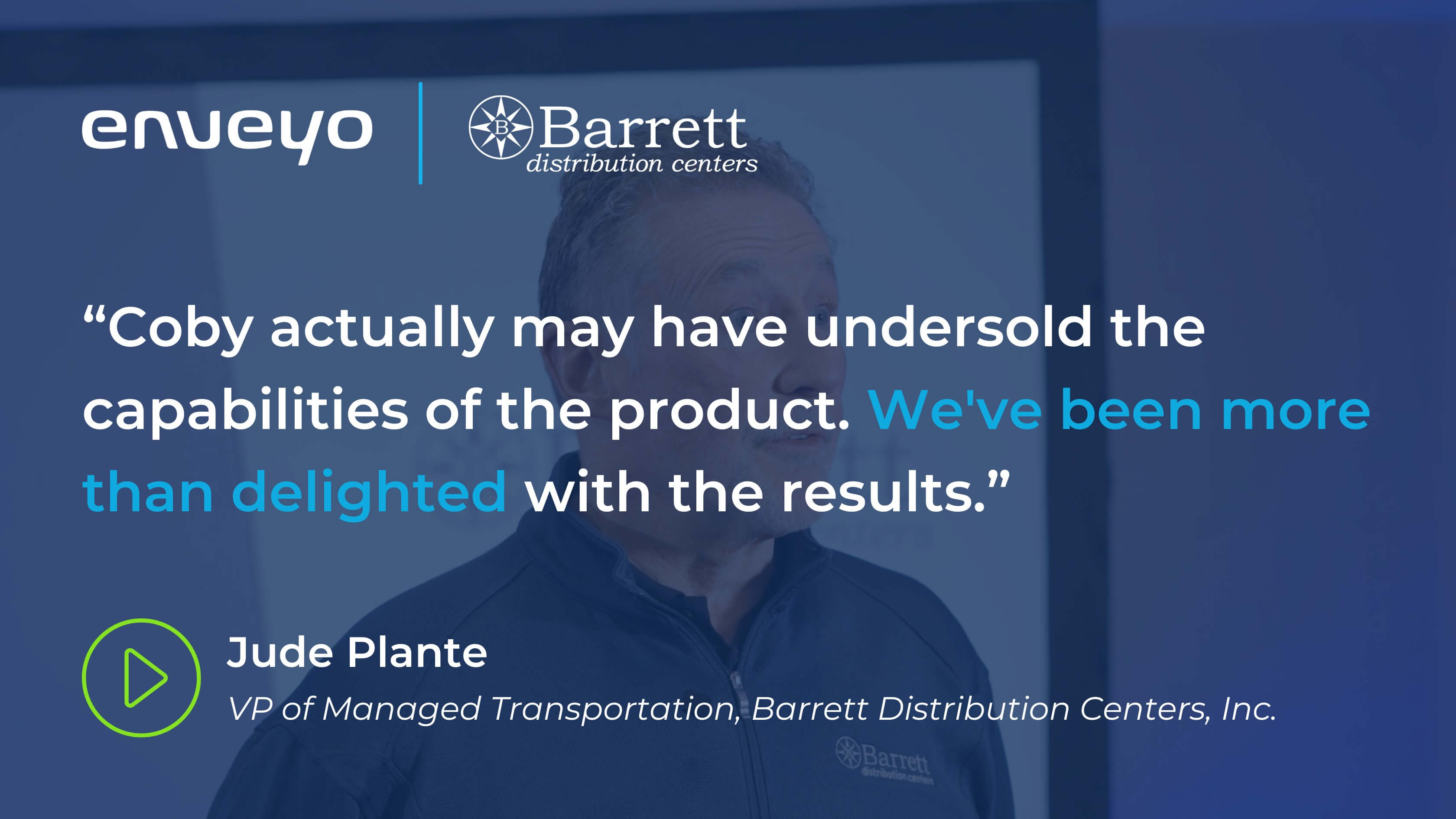 enveyo

B Barrett distribution centers

“Coby actually may have undersold the capabilities of the product. We've been more than delighted with the results.”

Jude Plante

VP of Managed Transportation, Barrett Distribution Centers, Inc.

Barrett distribution centers